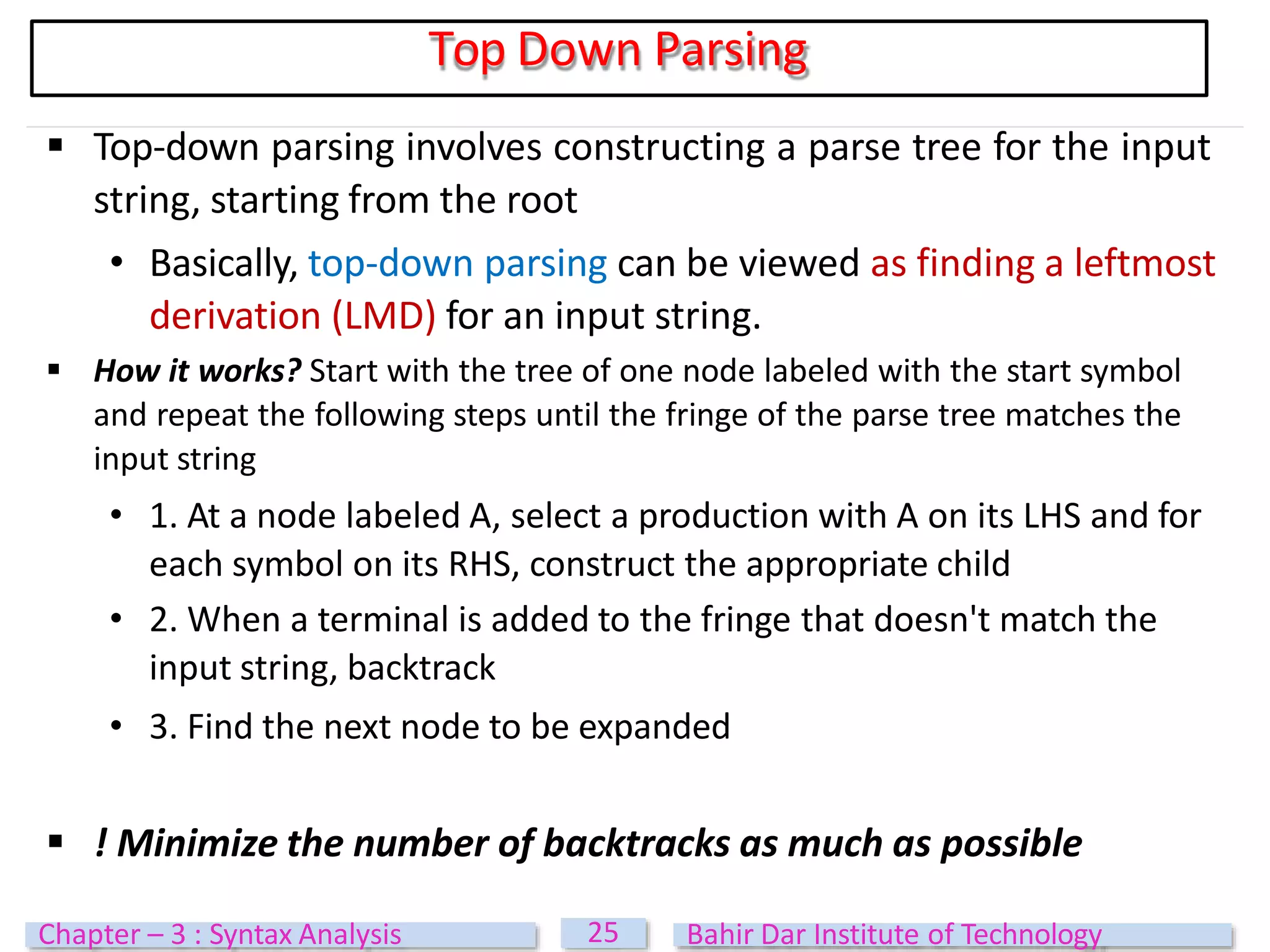 Top Down Parsing

▪ Top-down parsing involves constructing a parse tree for the input string, starting from the root

• Basically, top-down parsing can be viewed as finding a leftmost derivation (LMD) for an input string.

▪ How it works? Start with the tree of one node labeled with the start symbol and repeat the following steps until the fringe of the parse tree matches the input string

• 1. At a node labeled A, select a production with A on its LHS and for each symbol on its RHS, construct the appropriate child

• 2. When a terminal is added to the fringe that doesn't match the input string, backtrack

• 3. Find the next node to be expanded

▪ ! Minimize the number of backtracks as much as possible

Chapter – 3 : Syntax Analysis

25

Bahir Dar Institute of Technology